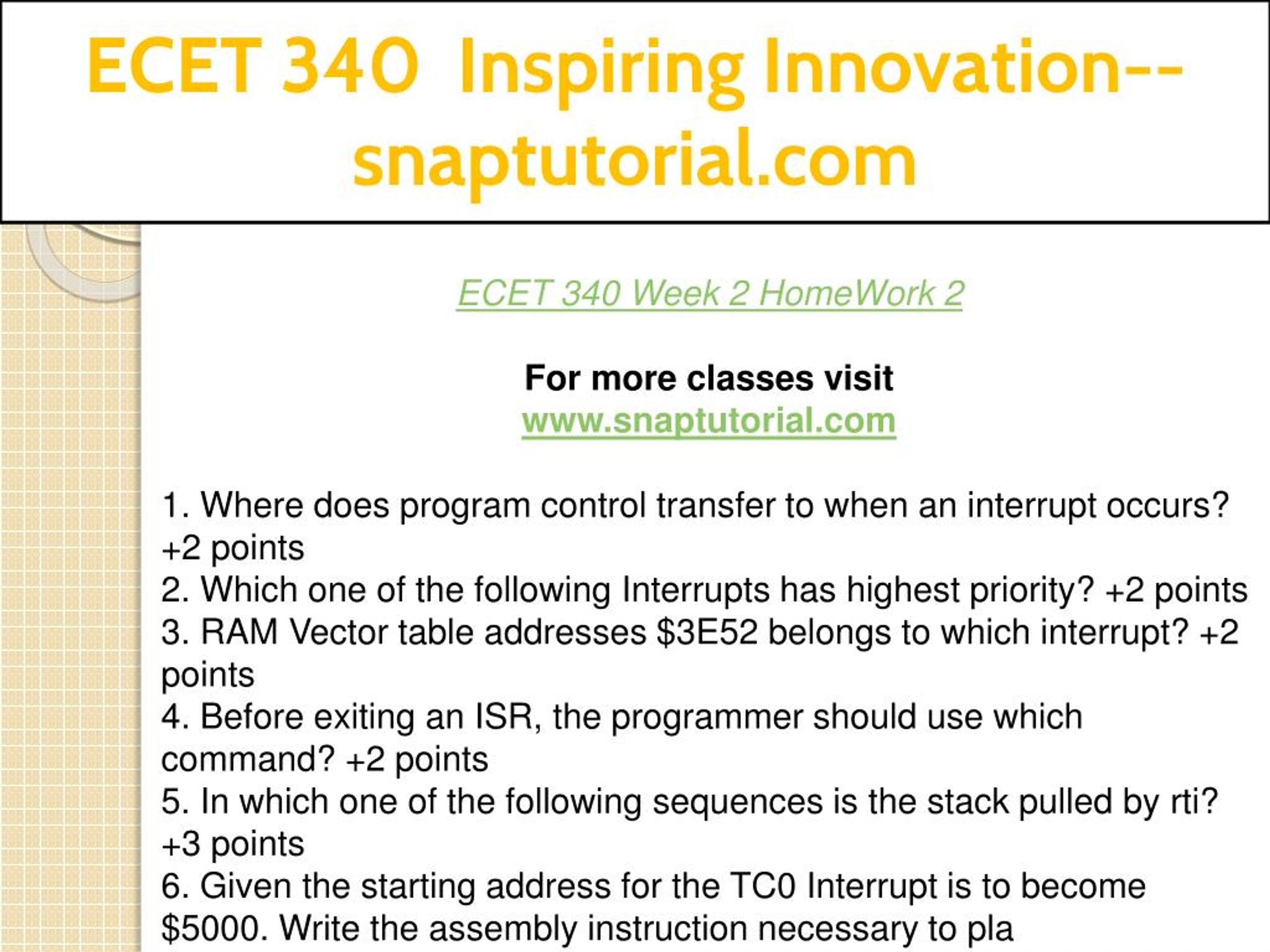 ECET 340 Inspiring Innovation--snaptutorial.com

ECET 340 Week 2 HomeWork 2

For more classes visit
www.snaptutorial.com

1. Where does program control transfer to when an interrupt occurs? +2 points
2. Which one of the following Interrupts has highest priority? +2 points
3. RAM Vector table addresses \$3E52 belongs to which interrupt? +2 points
4. Before exiting an ISR, the programmer should use which command? +2 points
5. In which one of the following sequences is the stack pulled by rti? +3 points
6. Given the starting address for the TC0 Interrupt is to become \$5000. Write the assembly instruction necessary to pla